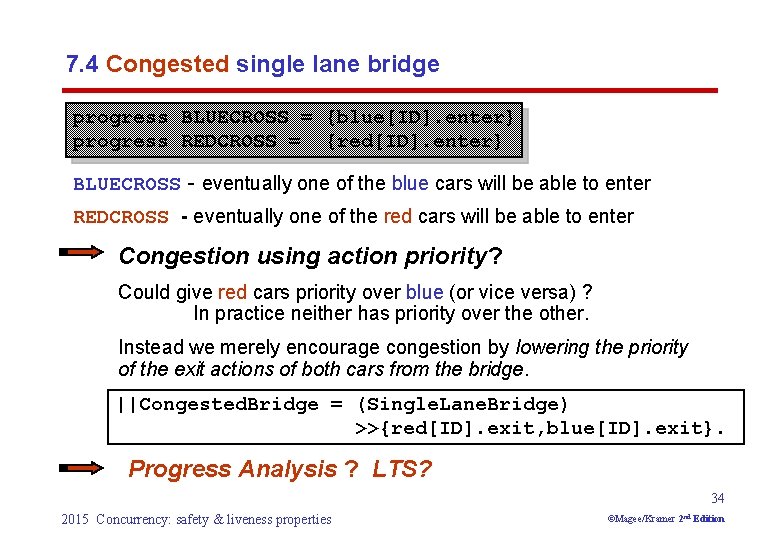 7.4 Congested single lane bridge

progress BLUECROSS = {blue[ID].enter}
progress REDCROSS = {red[ID].enter}

BLUECROSS - eventually one of the blue cars will be able to enter

REDCROSS - eventually one of the red cars will be able to enter

Congestion using action priority?

Could give red cars priority over blue (or vice versa) ?
In practice neither has priority over the other.

Instead we merely encourage congestion by lowering the priority of the exit actions of both cars from the bridge.

||CongestedBridge = (SingleLaneBridge)
>>{red[ID].exit,blue[ID].exit}.

Progress Analysis ? LTS?

34

2015 Concurrency: safety & liveness properties

©Magee/Kramer 2nd Edition